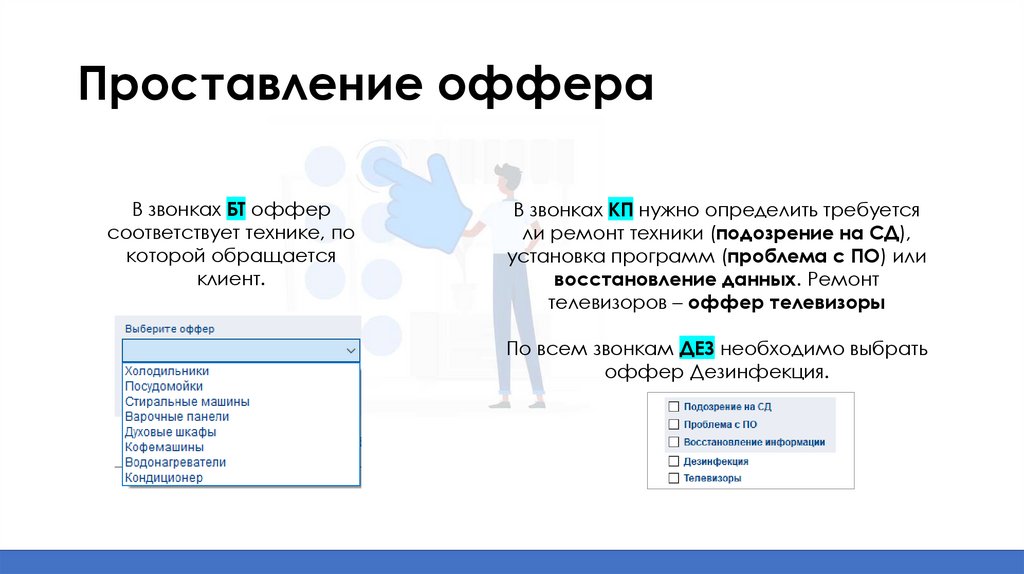 Проставление оффера

В звонках БТ оффер соответствует технике, по которой обращается клиент.

Выберите оффер

Холодильники
Посудомойки
Стиральные машины
Варочные панели
Духовые шкафы
Кофемашины
Водонагреватели
Кондиционер

В звонках КП нужно определить требуется ли ремонт техники (подозрение на СД), установка программ (проблема с ПО) или восстановление данных. Ремонт телевизоров – оффер телевизоры

По всем звонкам ДЕЗ необходимо выбрать оффер Дезинфекция.

Подозрение на СД
Проблема с ПО
Восстановление информации
Дезинфекция
Телевизоры